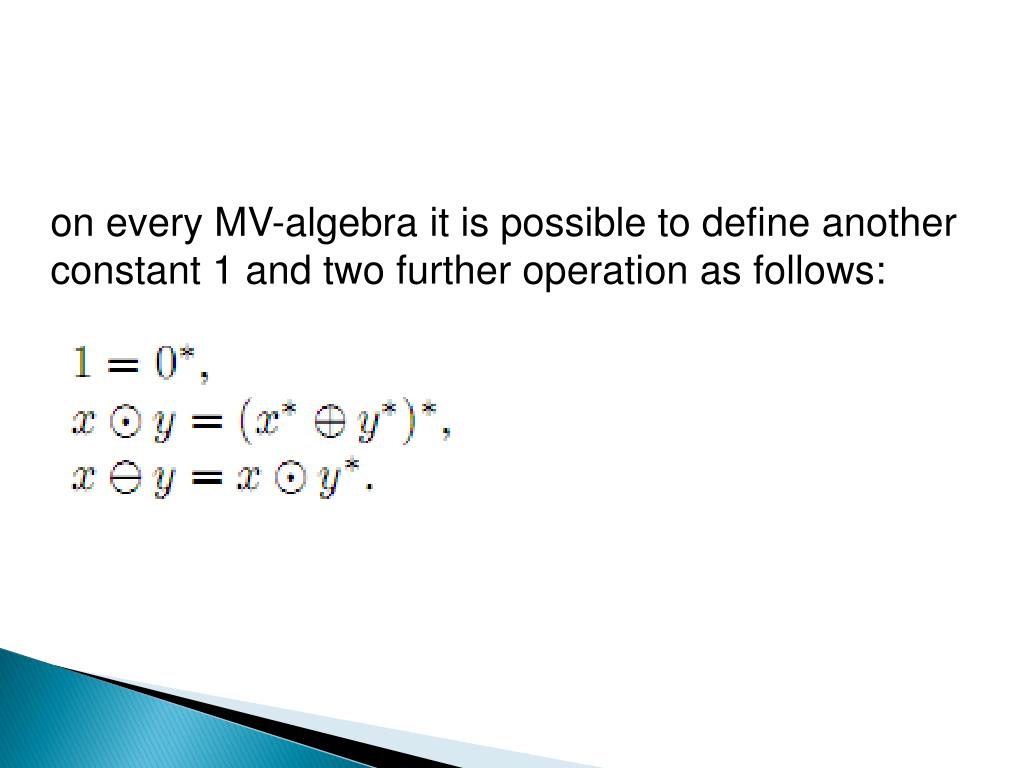 on every MV-algebra it is possible to define another constant 1 and two further operation as follows:

$1 = 0^*,$
$x \odot y = (x^* \oplus y^*)^*,$
$x \ominus y = x \odot y^*.$